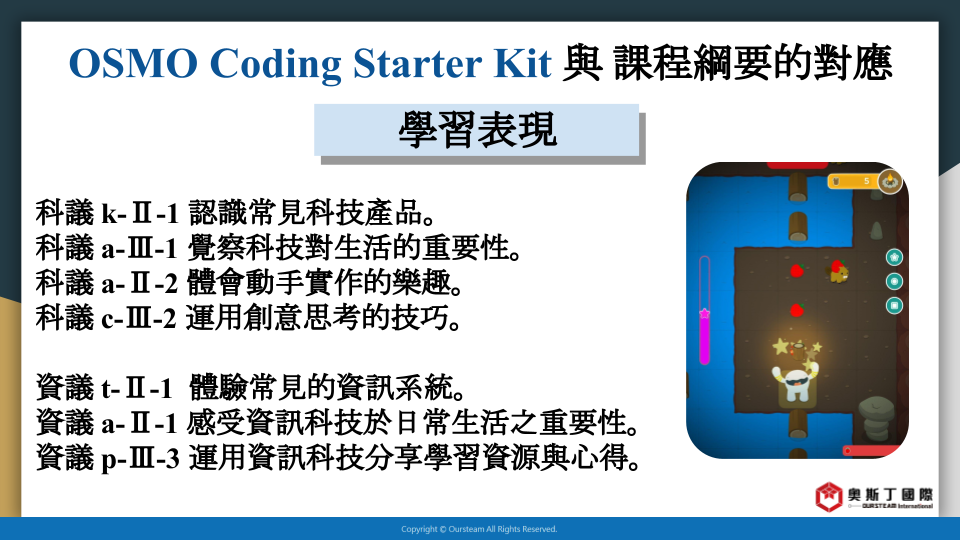 OSMO Coding Starter Kit 與 課程綱要的對應

學習表現

科議 k-Ⅱ-1 認識常見科技產品。
科議 a-Ⅲ-1 覺察科技對生活的重要性。
科議 a-Ⅱ-2 體會動手實作的樂趣。
科議 c-Ⅲ-2 運用創意思考的技巧。

資議 t-Ⅱ-1 體驗常見的資訊系統。
資議 a-Ⅱ-1 感受資訊科技於日常生活之重要性。
資議 p-Ⅲ-3 運用資訊科技分享學習資源與心得。

5

奧斯丁國際
OURSTEAM International

Copyright © Oursteam All Rights Reserved.